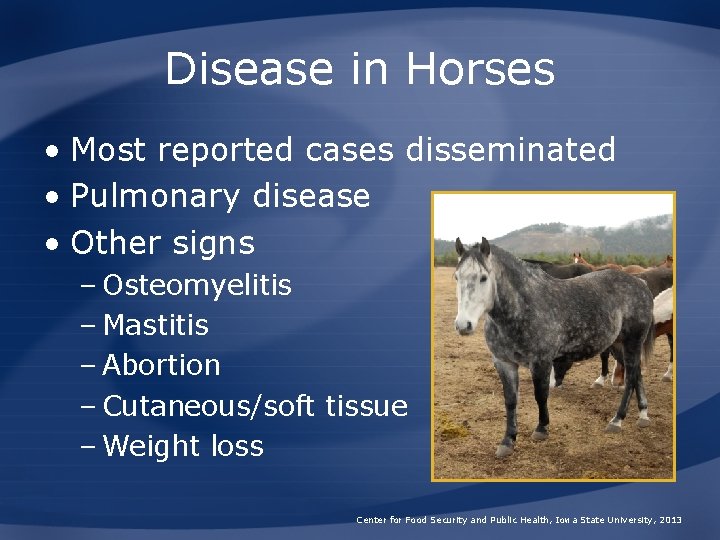 Disease in Horses

• Most reported cases disseminated
• Pulmonary disease
• Other signs
– Osteomyelitis
– Mastitis
– Abortion
– Cutaneous/soft tissue
– Weight loss

Center for Food Security and Public Health, Iowa State University, 2013